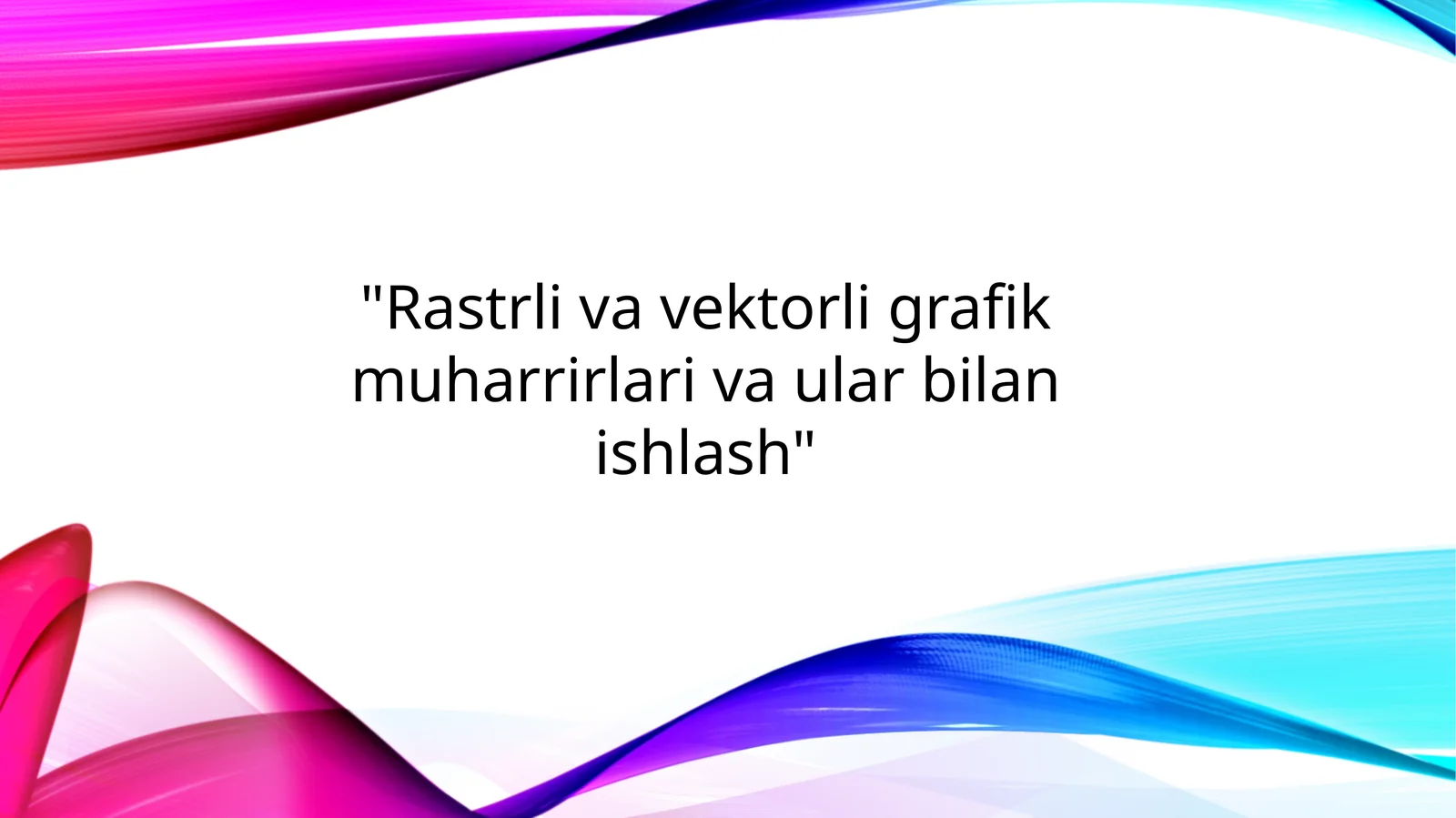 "Rastrli va vektorli grafik muharrirlari va ular bilan ishlash"